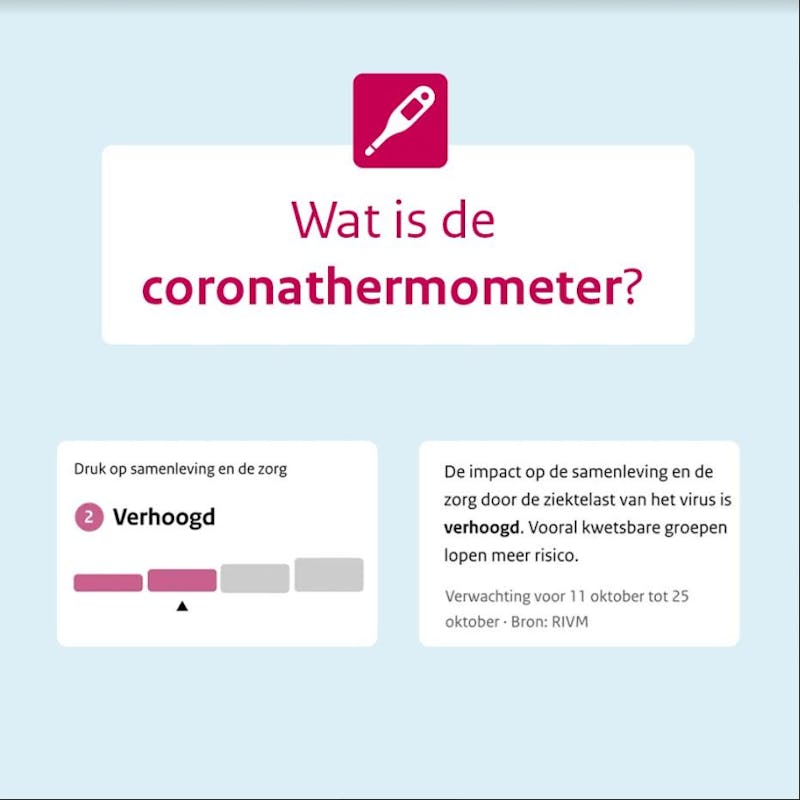 Wat is de coronathermometer?

Druk op samenleving en de zorg

2 Verhoogd

De impact op de samenleving en de zorg door de ziektelast van het virus is verhoogd. Vooral kwetsbare groepen lopen meer risico.

Verwachting voor 11 oktober tot 25 oktober · Bron: RIVM